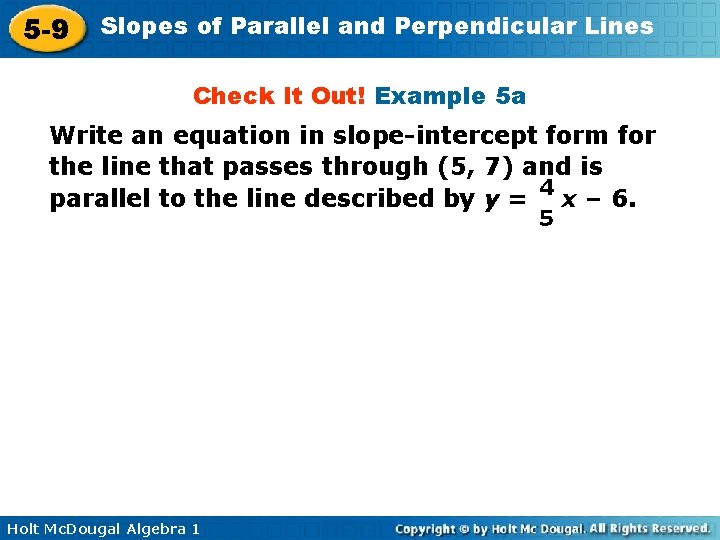 5-9 Slopes of Parallel and Perpendicular Lines

Check It Out! Example 5a

Write an equation in slope-intercept form for the line that passes through (5, 7) and is parallel to the line described by $y = \frac{4}{5}x - 6$.

Holt McDougal Algebra 1

Copyright © by Holt Mc Dougal. All Rights Reserved.